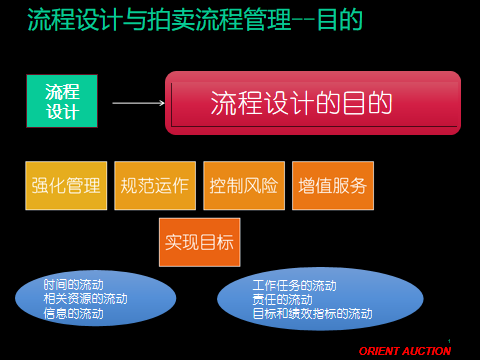 流程设计与拍卖流程管理--目的

流程设计

流程设计的目的

强化管理

规范运作

控制风险

增值服务

实现目标

时间的流动
相关资源的流动
信息的流动

工作任务的流动
责任的流动
目标和绩效指标的流动

1

ORIENT AUCTION